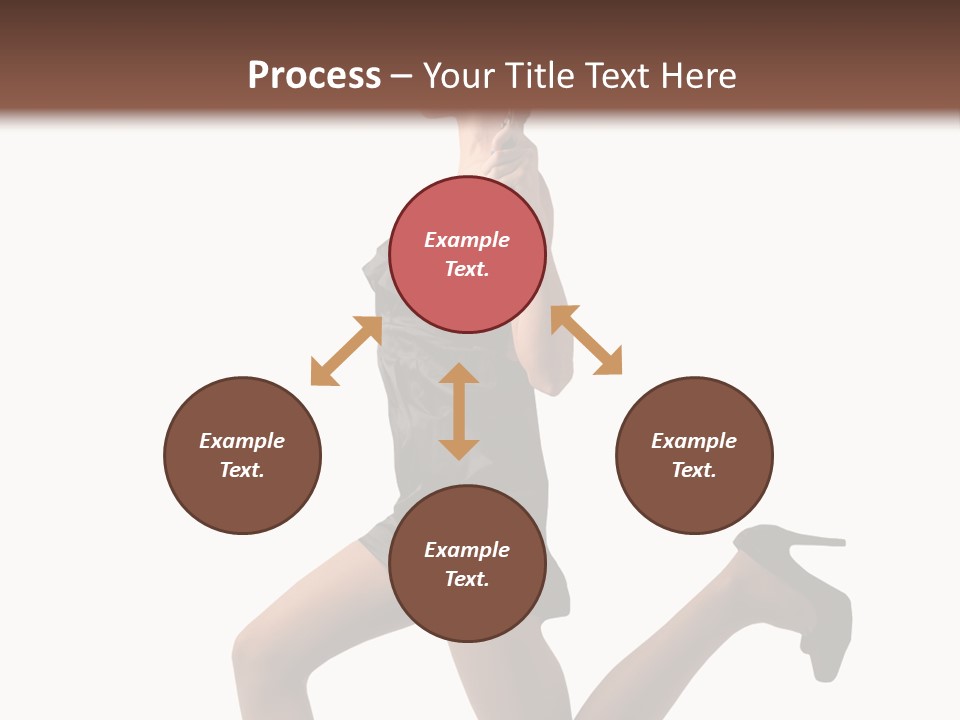 Process – Your Title Text Here

Example Text.

Example Text.

Example Text.

Example Text.